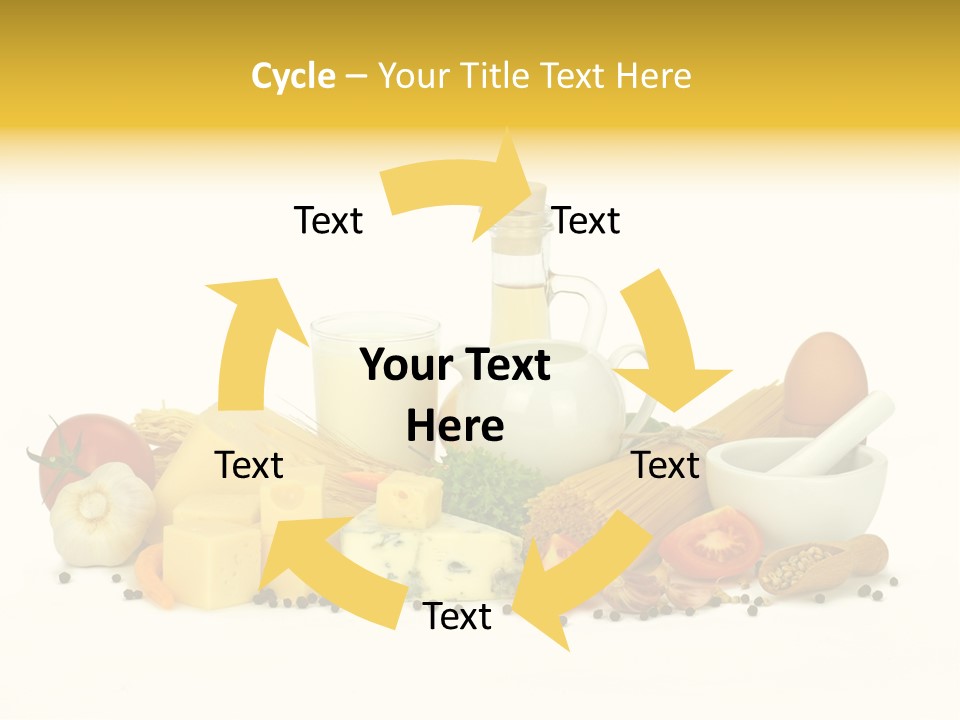 Cycle – Your Title Text Here

Text

Text

Your Text Here

Text

Text

Text